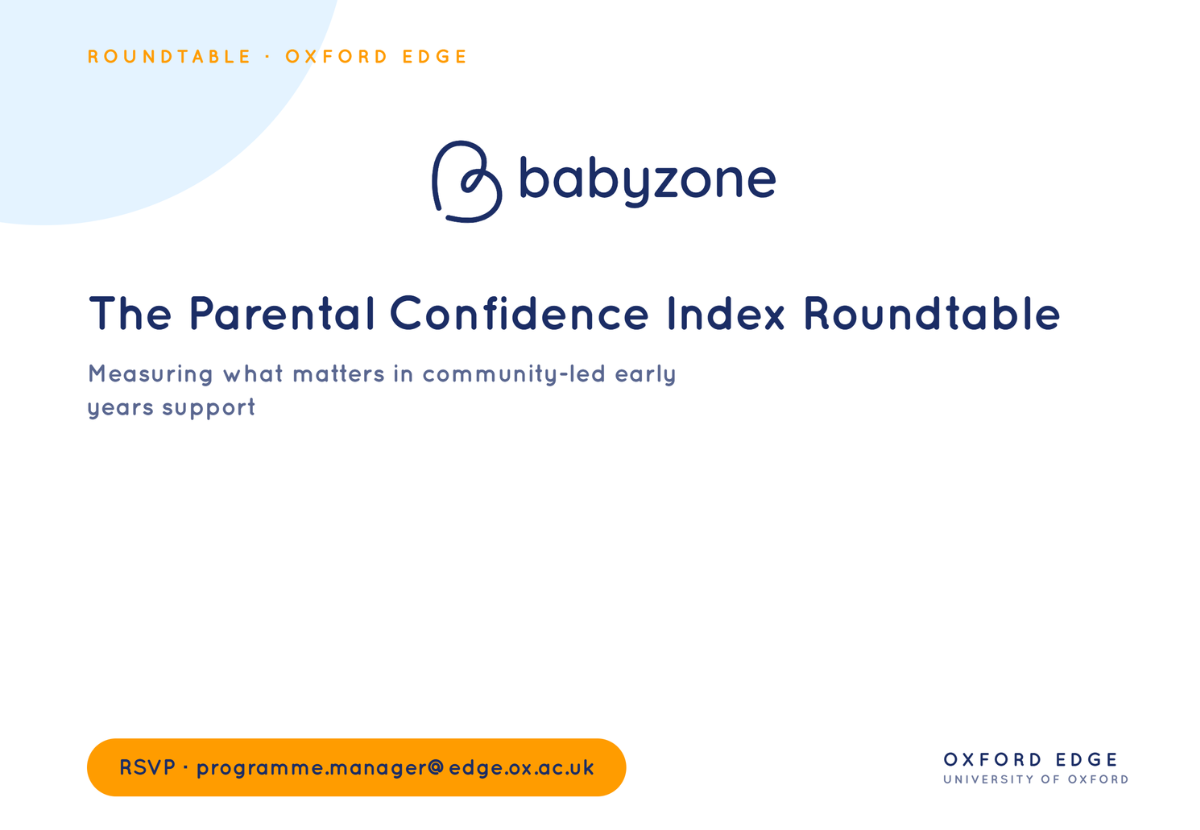 ROUNDTABLE · OXFORD EDGE

babyzone

The Parental Confidence Index Roundtable

Measuring what matters in community-led early years support

RSVP · programme.manager@edge.ox.ac.uk

OXFORD EDGE
UNIVERSITY OF OXFORD